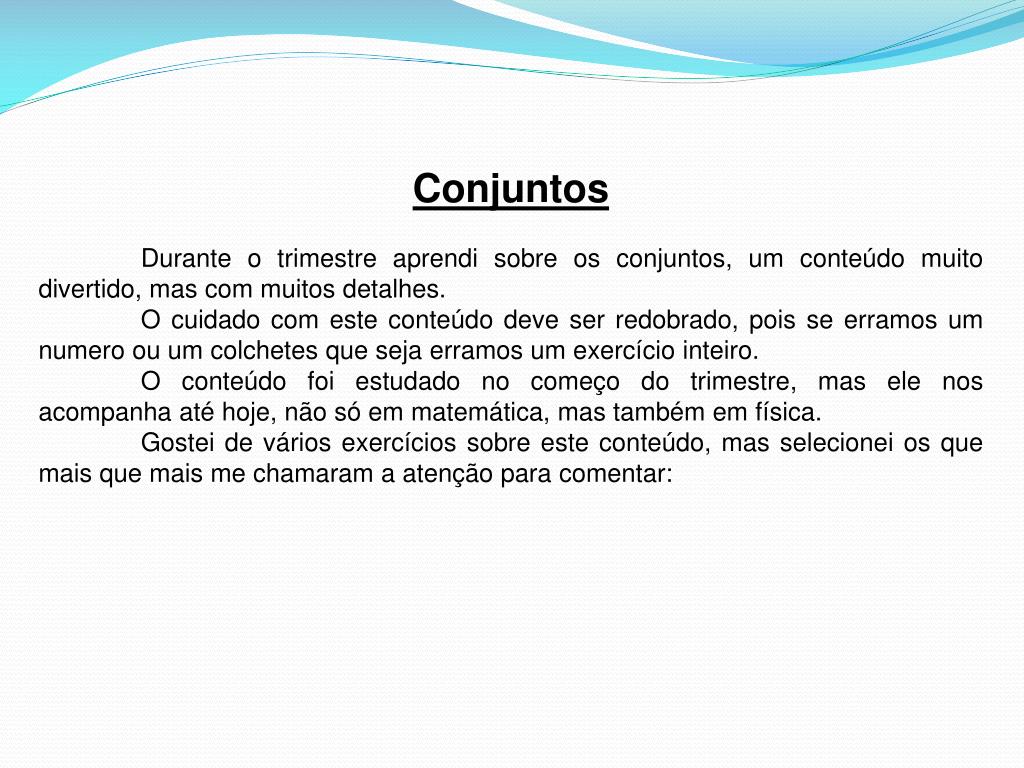 Conjuntos

Durante o trimestre aprendi sobre os conjuntos, um conteúdo muito divertido, mas com muitos detalhes.

O cuidado com este conteúdo deve ser redobrado, pois se erramos um numero ou um colchetes que seja erramos um exercício inteiro.

O conteúdo foi estudado no começo do trimestre, mas ele nos acompanha até hoje, não só em matemática, mas também em física.

Gostei de vários exercícios sobre este conteúdo, mas selecionei os que mais que mais me chamaram a atenção para comentar: